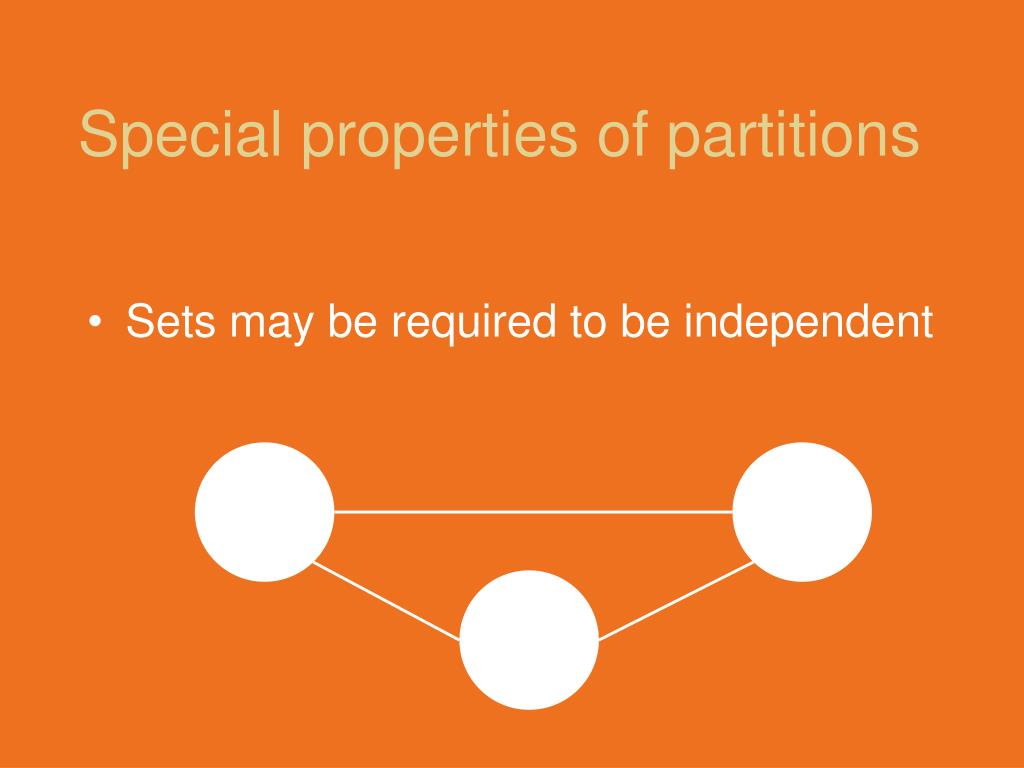 Special properties of partitions

• Sets may be required to be independent